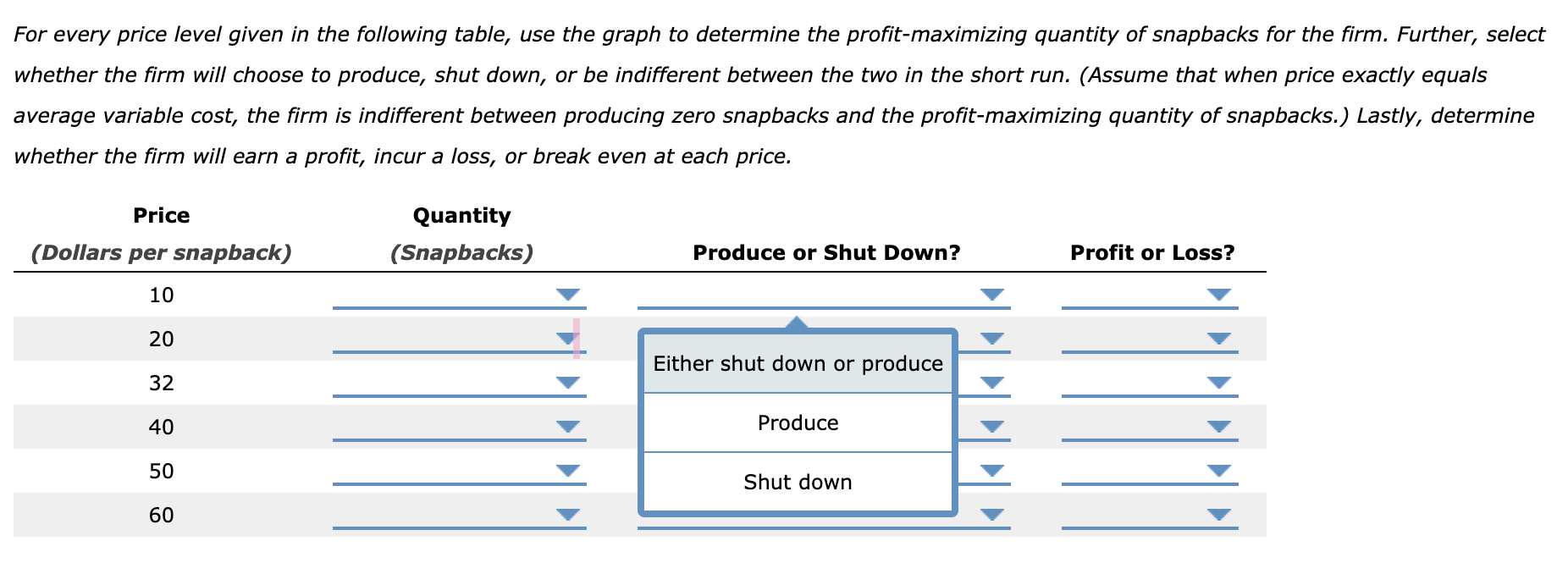 For every price level given in the following table, use the graph to determine the profit-maximizing quantity of snapbacks for the firm. Further, select whether the firm will choose to produce, shut down, or be indifferent between the two in the short run. (Assume that when price exactly equals average variable cost, the firm is indifferent between producing zero snapbacks and the profit-maximizing quantity of snapbacks.) Lastly, determine whether the firm will earn a profit, incur a loss, or break even at each price.

| Price (Dollars per snapback) | Quantity (Snapbacks) | Produce or Shut Down? | Profit or Loss? |
|---|---|---|---|
| 10 | | | |
| 20 | | | |
| 32 | | | |
| 40 | | | |
| 50 | | | |
| 60 | | | |

Either shut down or produce

Produce

Shut down